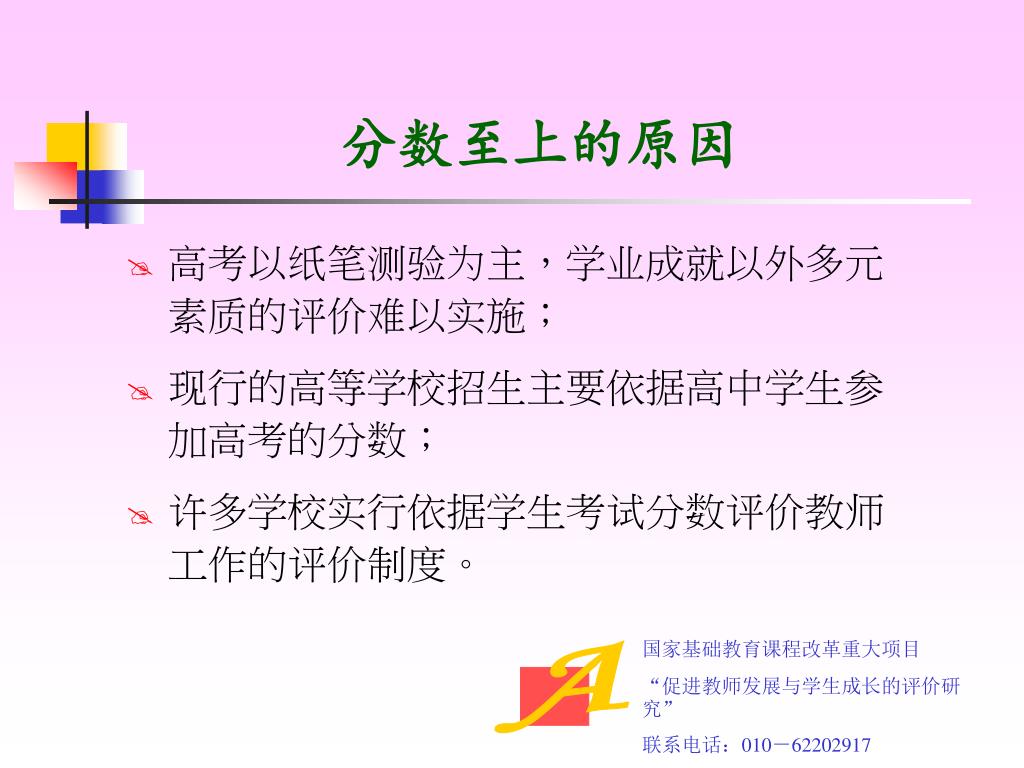 分数至上的原因

高考以纸笔测验为主，学业成就以外多元素质的评价难以实施；

现行的高等学校招生主要依据高中学生参加高考的分数；

许多学校实行依据学生考试分数评价教师工作的评价制度。

A

国家基础教育课程改革重大项目

“促进教师发展与学生成长的评价研究”

联系电话：010－62202917